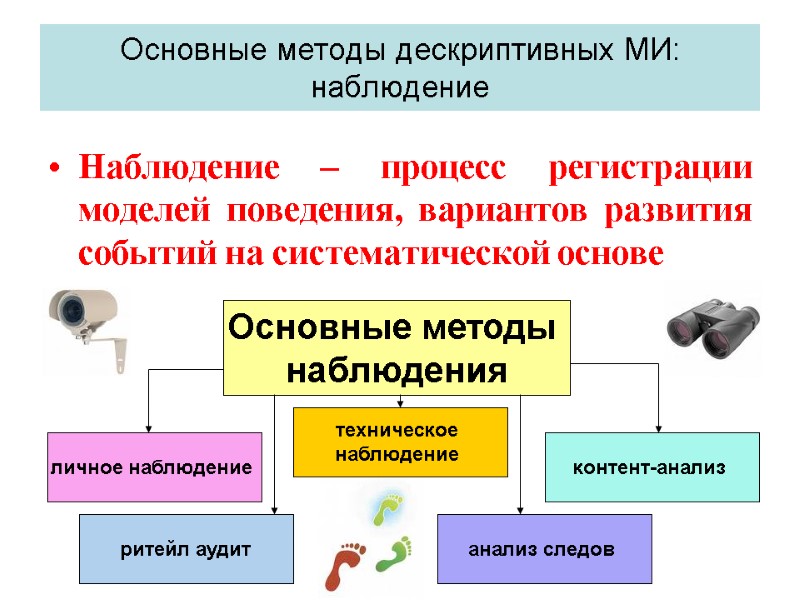 Основные методы дескриптивных МИ: наблюдение

• Наблюдение – процесс регистрации моделей поведения, вариантов развития событий на систематической основе

Основные методы наблюдения

личное наблюдение

техническое наблюдение

контент-анализ

ритейл аудит

анализ следов